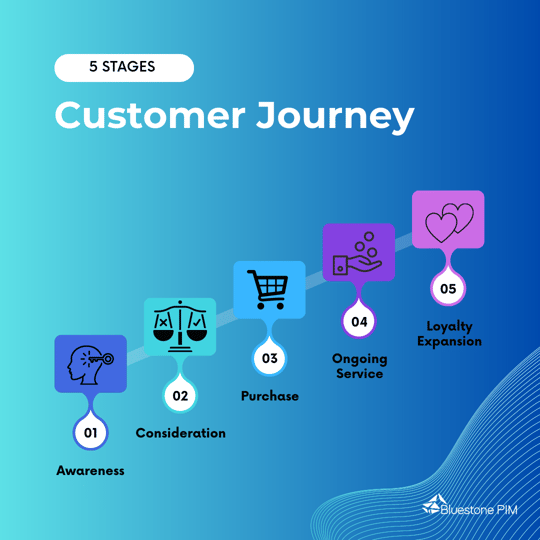 5 STAGES

Customer Journey

01

Awareness

02

Consideration

03

Purchase

04

Ongoing Service

05

Loyalty Expansion

Bluestone PIM